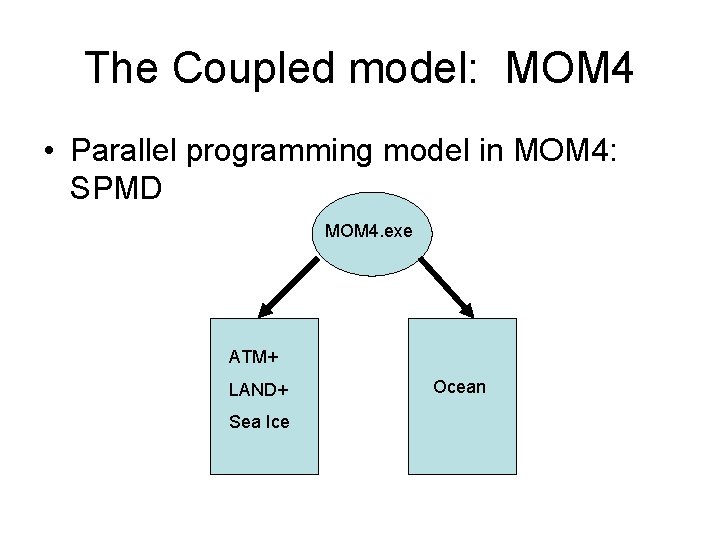 The Coupled model: MOM4

• Parallel programming model in MOM4: SPMD

MOM4.exe

ATM+
LAND+
Sea Ice

Ocean